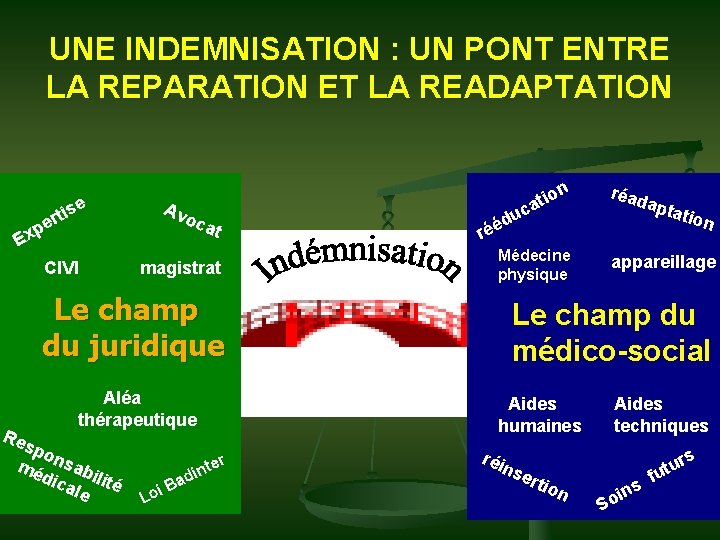 UNE INDEMNISATION : UN PONT ENTRE LA REPARATION ET LA READAPTATION

Expertise
Avocat
CIVI
magistrat
Le champ du juridique
Aléa thérapeutique
Responsabilité médicale
Loi Badinter

Indémnisation

rééducation
réadaptation
Médecine physique
appareillage
Le champ du médico-social
Aides humaines
Aides techniques
réinsertion
Soins futurs